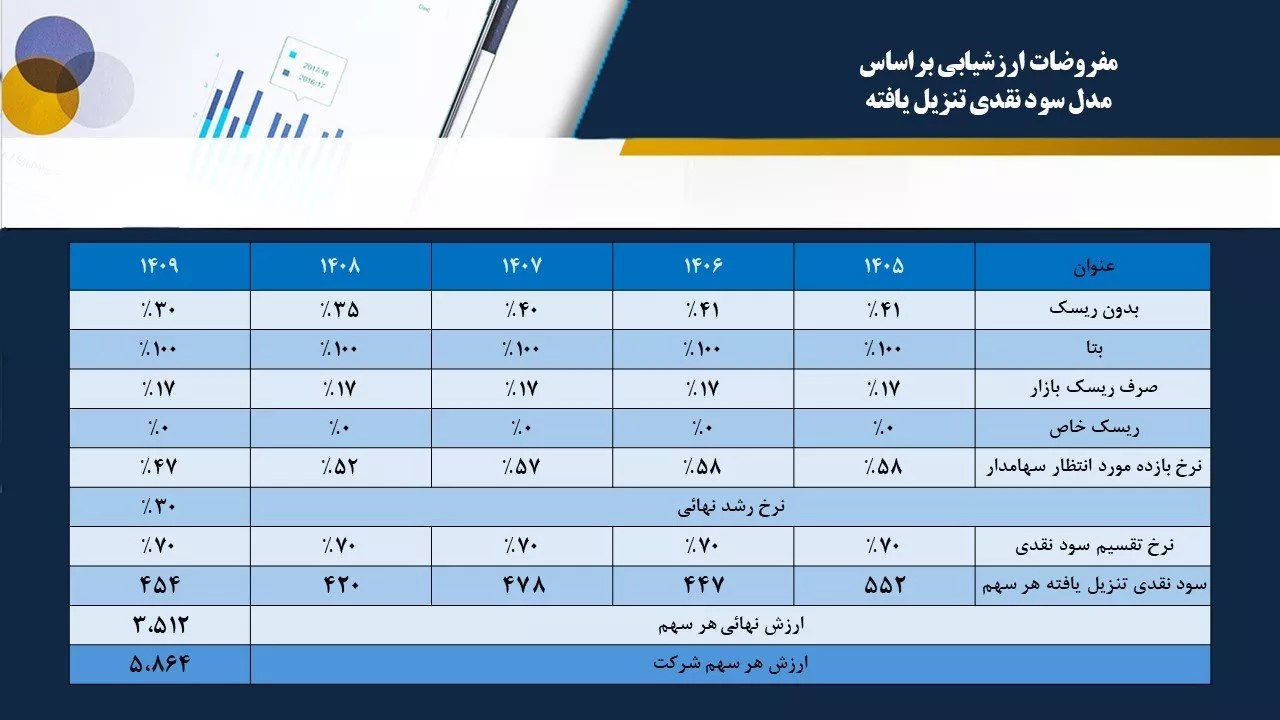 مفروضات ارزشیابی بر اساس
مدل سود نقدی تنزیل یافته

| عنوان | ۱۴۰۵ | ۱۴۰۶ | ۱۴۰۷ | ۱۴۰۸ | ۱۴۰۹ |
|---|---|---|---|---|---|
| بدون ریسک | ٪۴۱ | ٪۴۱ | ٪۴۰ | ٪۳۵ | ٪۳۰ |
| بتا | ٪۱۰۰ | ٪۱۰۰ | ٪۱۰۰ | ٪۱۰۰ | ٪۱۰۰ |
| صرف ریسک بازار | ٪۱۷ | ٪۱۷ | ٪۱۷ | ٪۱۷ | ٪۱۷ |
| ریسک خاص | ٪۰ | ٪۰ | ٪۰ | ٪۰ | ٪۰ |
| نرخ بازده مورد انتظار سهامدار | ٪۵۸ | ٪۵۸ | ٪۵۷ | ٪۵۲ | ٪۴۷ |
| نرخ رشد نهائی | | | | | ٪۳۰ |
| نرخ تقسیم سود نقدی | ٪۷۰ | ٪۷۰ | ٪۷۰ | ٪۷۰ | ٪۷۰ |
| سود نقدی تنزیل یافته هر سهم | ۵۵۲ | ۴۴۷ | ۴۷۸ | ۴۲۰ | ۴۵۴ |
| ارزش نهائی هر سهم | | | | | ۳،۵۱۲ |
| ارزش هر سهم شرکت | | | | | ۵،۸۶۴ |